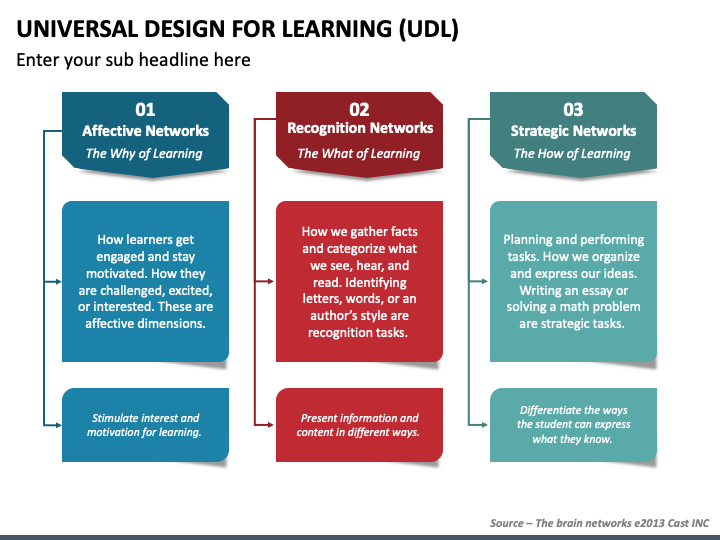 UNIVERSAL DESIGN FOR LEARNING (UDL)

Enter your sub headline here

01
Affective Networks
The Why of Learning

How learners get engaged and stay motivated. How they are challenged, excited, or interested. These are affective dimensions.

Stimulate interest and motivation for learning.

02
Recognition Networks
The What of Learning

How we gather facts and categorize what we see, hear, and read. Identifying letters, words, or an author's style are recognition tasks.

Present information and content in different ways.

03
Strategic Networks
The How of Learning

Planning and performing tasks. How we organize and express our ideas. Writing an essay or solving a math problem are strategic tasks.

Differentiate the ways the student can express what they know.

Source – The brain networks e2013 Cast INC